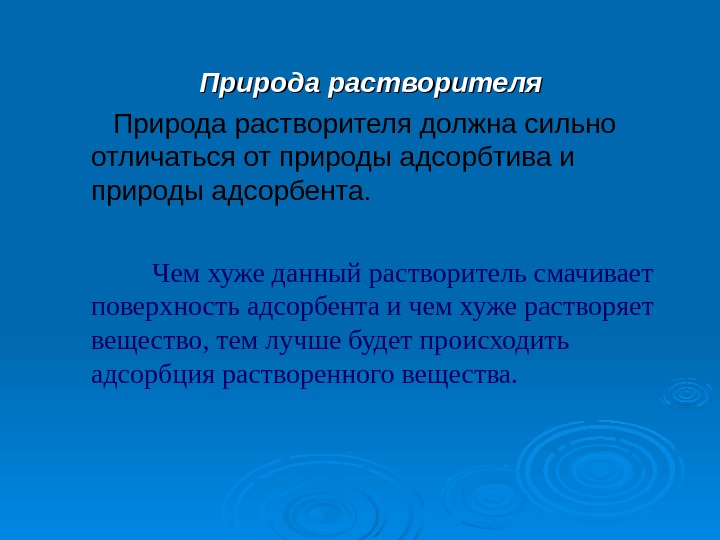 Природа растворителя

Природа растворителя должна сильно отличаться от природы адсорбтива и природы адсорбента.

Чем хуже данный растворитель смачивает поверхность адсорбента и чем хуже растворяет вещество, тем лучше будет происходить адсорбция растворенного вещества.